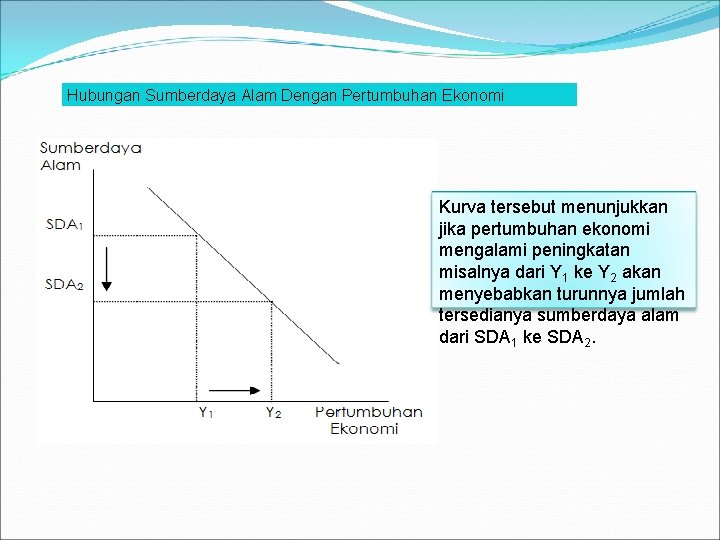 Hubungan Sumberdaya Alam Dengan Pertumbuhan Ekonomi

Sumberdaya Alam

$SDA_1$

$SDA_2$

$Y_1$

$Y_2$

Pertumbuhan Ekonomi

Kurva tersebut menunjukkan jika pertumbuhan ekonomi mengalami peningkatan misalnya dari $Y_1$ ke $Y_2$ akan menyebabkan turunnya jumlah tersedianya sumberdaya alam dari $SDA_1$ ke $SDA_2$.